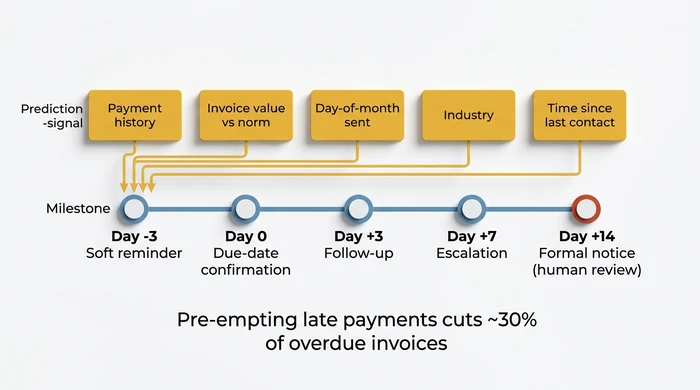 Prediction -signal

Payment history

Invoice value vs norm

Day-of-month sent

Industry

Time since last contact

Milestone

Day -3
Soft reminder

Day 0
Due-date confirmation

Day +3
Follow-up

Day +7
Escalation

Day +14
Formal notice (human review)

Pre-empting late payments cuts ~30% of overdue invoices